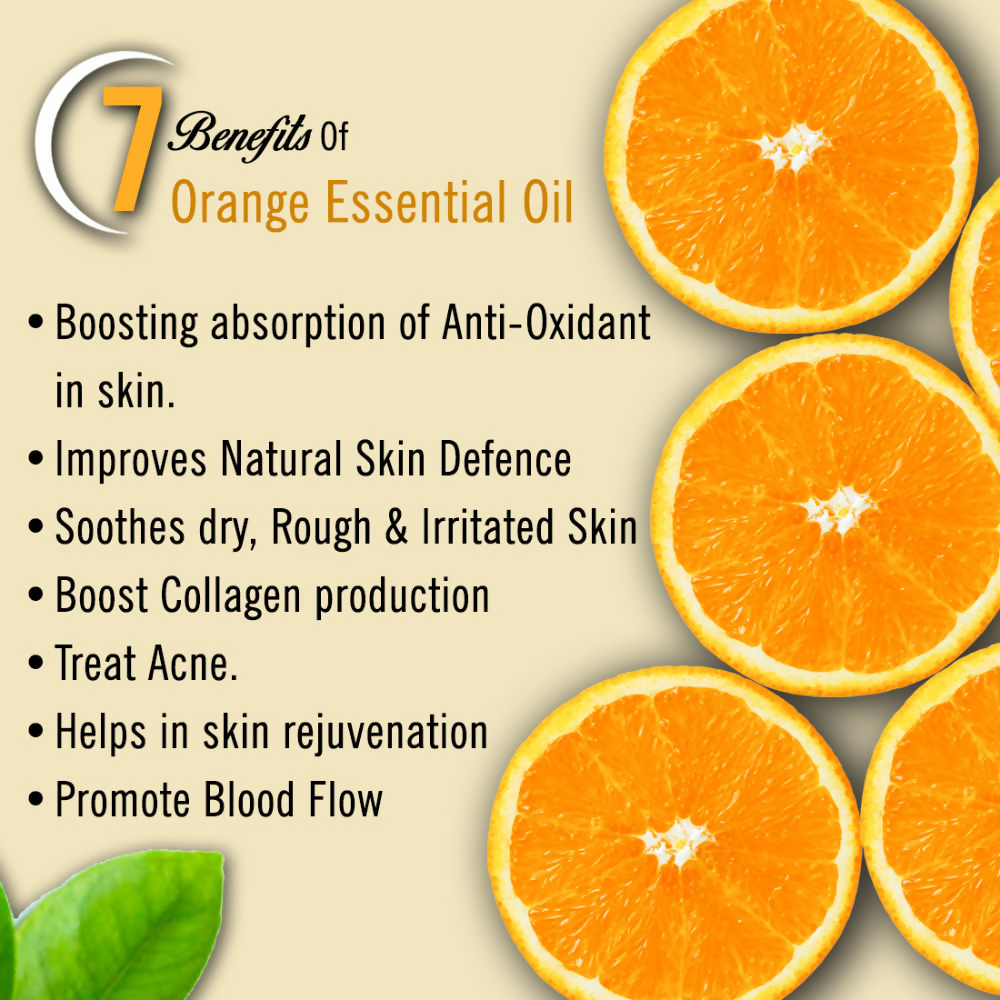 7 Benefits Of
Orange Essential Oil

• Boosting absorption of Anti-Oxidant in skin.
• Improves Natural Skin Defence
• Soothes dry, Rough & Irritated Skin
• Boost Collagen production
• Treat Acne.
• Helps in skin rejuvenation
• Promote Blood Flow